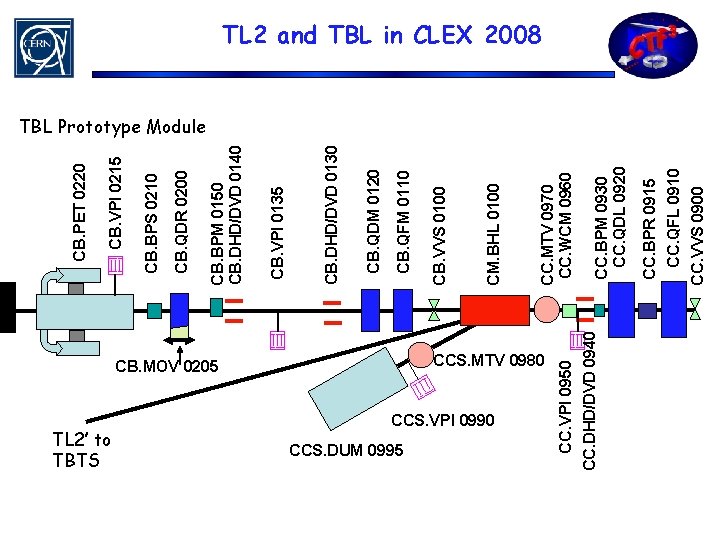 CERN

TL2 and TBL in CLEX 2008

CTF3

TBL Prototype Module

CB.PET 0220
CB.VPI 0215
CB.BPS 0210
CB.QDR 0200
CB.BPM 0150
CB.DHD/DVD 0140
CB.VPI 0135
CB.DHD/DVD 0130
CB.QDM 0120
CB.QFM 0110
CB.VVS 0100
CM.BHL 0100
CC.MTV 0970
CC.WCM 0960
CC.BPM 0930
CC.QDL 0920
CC.BPR 0915
CC.QFL 0910
CC.VVS 0900

CB.MOV 0205
CCS.MTV 0980
CCS.VPI 0990
CCS.DUM 0995
CC.VPI 0950
CC.DHD/DVD 0940

TL2' to TBTS